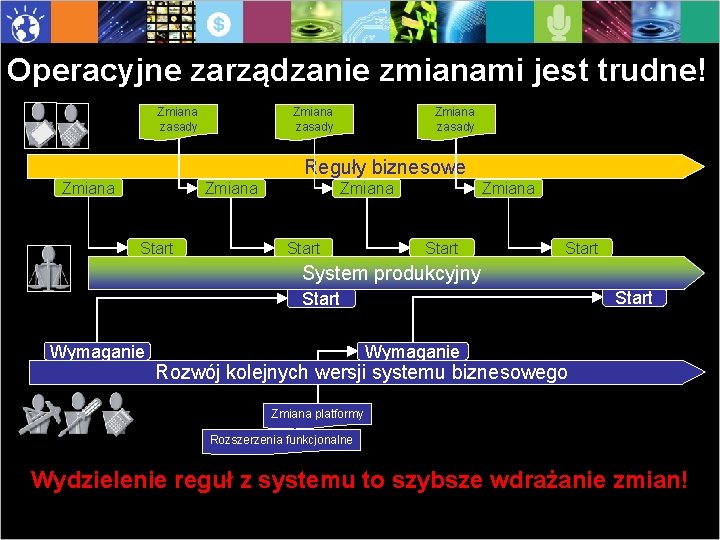 Operacyjne zarządzanie zmianami jest trudne!

Zmiana zasady

Zmiana zasady

Zmiana zasady

Reguły biznesowe

Zmiana

Zmiana

Zmiana

Zmiana

Start

Start

Start

Start

System produkcyjny

Start

Start

Wymaganie

Wymaganie

Rozwój kolejnych wersji systemu biznesowego

Zmiana platformy

Rozszerzenia funkcjonalne

Wydzielenie reguł z systemu to szybsze wdrażanie zmian!